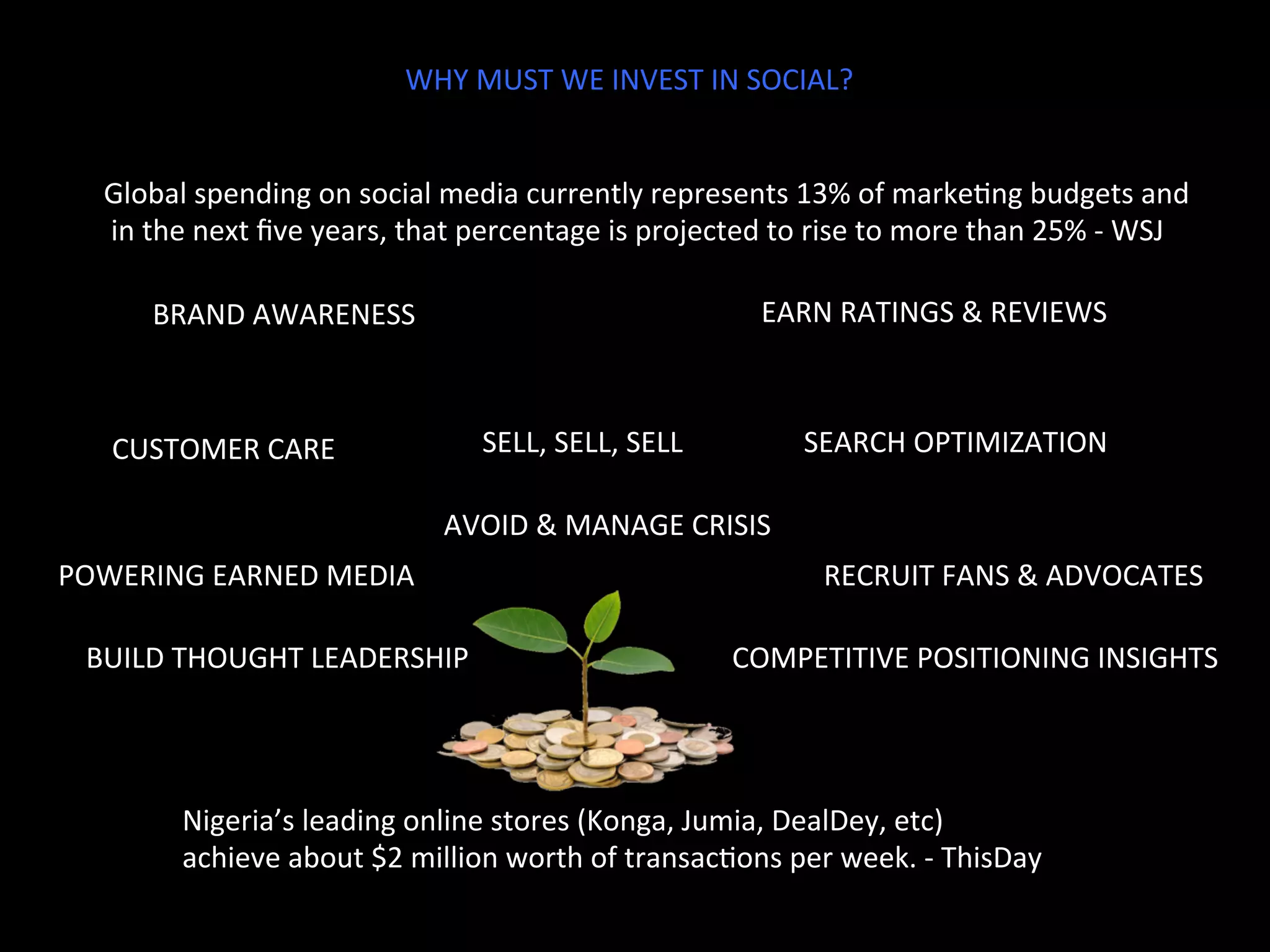 WHY MUST WE INVEST IN SOCIAL?

Global spending on social media currently represents 13% of marketing budgets and in the next five years, that percentage is projected to rise to more than 25% - WSJ

BRAND AWARENESS

EARN RATINGS & REVIEWS

CUSTOMER CARE

SELL, SELL, SELL

SEARCH OPTIMIZATION

AVOID & MANAGE CRISIS

POWERING EARNED MEDIA

RECRUIT FANS & ADVOCATES

BUILD THOUGHT LEADERSHIP

COMPETITIVE POSITIONING INSIGHTS

Nigeria's leading online stores (Konga, Jumia, DealDey, etc) achieve about \$2 million worth of transactions per week. - ThisDay